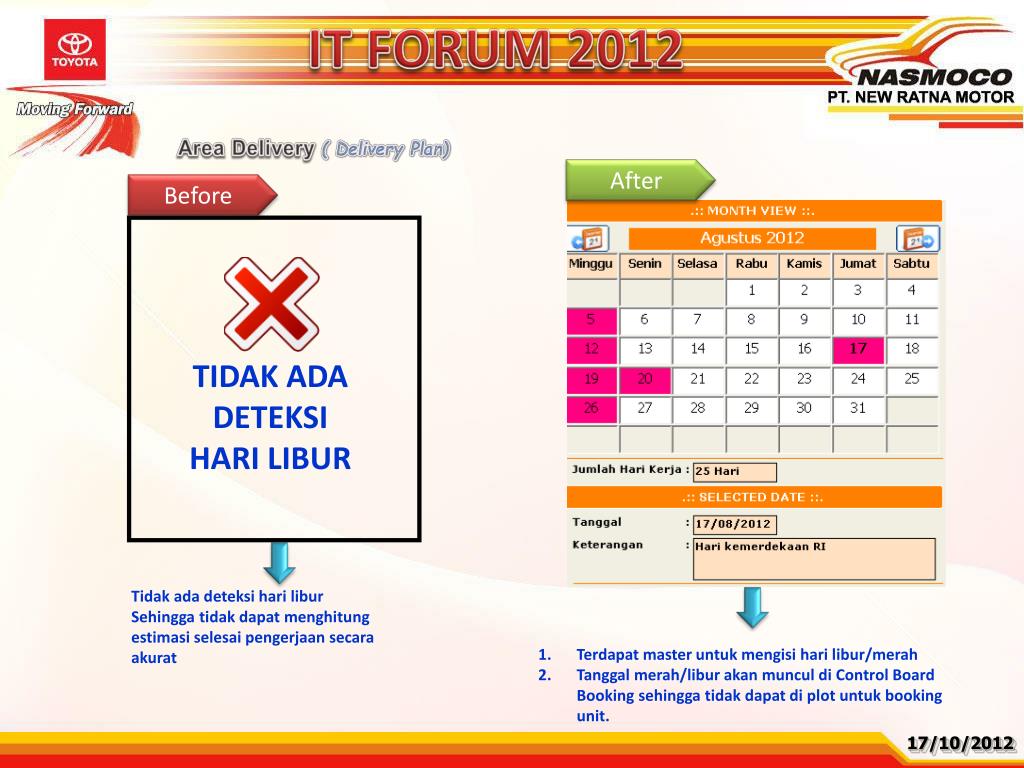 TOYOTA

Moving Forward

IT FORUM 2012

NASMOCO
PT. NEW RATNA MOTOR

Area Delivery ( Delivery Plan)

Before

TIDAK ADA DETEKSI HARI LIBUR

Tidak ada deteksi hari libur Sehingga tidak dapat menghitung estimasi selesai pengerjaan secara akurat

After

.:: MONTH VIEW ::.

Agustus 2012

| Minggu | Senin | Selasa | Rabu | Kamis | Jumat | Sabtu |
|---|---|---|---|---|---|---|
| | | | 1 | 2 | 3 | 4 |
| 5 | 6 | 7 | 8 | 9 | 10 | 11 |
| 12 | 13 | 14 | 15 | 16 | 17 | 18 |
| 19 | 20 | 21 | 22 | 23 | 24 | 25 |
| 26 | 27 | 28 | 29 | 30 | 31 | |
| | | | | | | |

Jumlah Hari Kerja : 25 Hari

.:: SELECTED DATE ::.

Tanggal : 17/08/2012

Keterangan : Hari kemerdekaan RI

1. Terdapat master untuk mengisi hari libur/merah
2. Tanggal merah/libur akan muncul di Control Board Booking sehingga tidak dapat di plot untuk booking unit.

17/10/2012